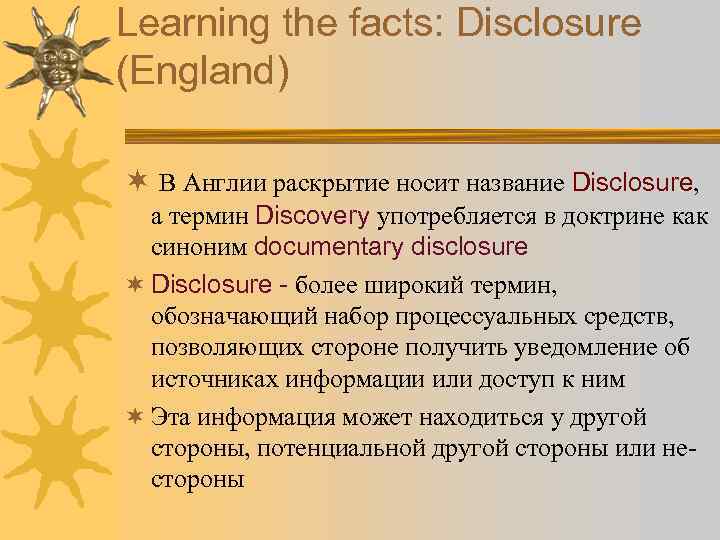 Learning the facts: Disclosure (England)

В Англии раскрытие носит название Disclosure, а термин Discovery употребляется в доктрине как синоним documentary disclosure

Disclosure - более широкий термин, обозначающий набор процессуальных средств, позволяющих стороне получить уведомление об источниках информации или доступ к ним

Эта информация может находиться у другой стороны, потенциальной другой стороны или не-стороны